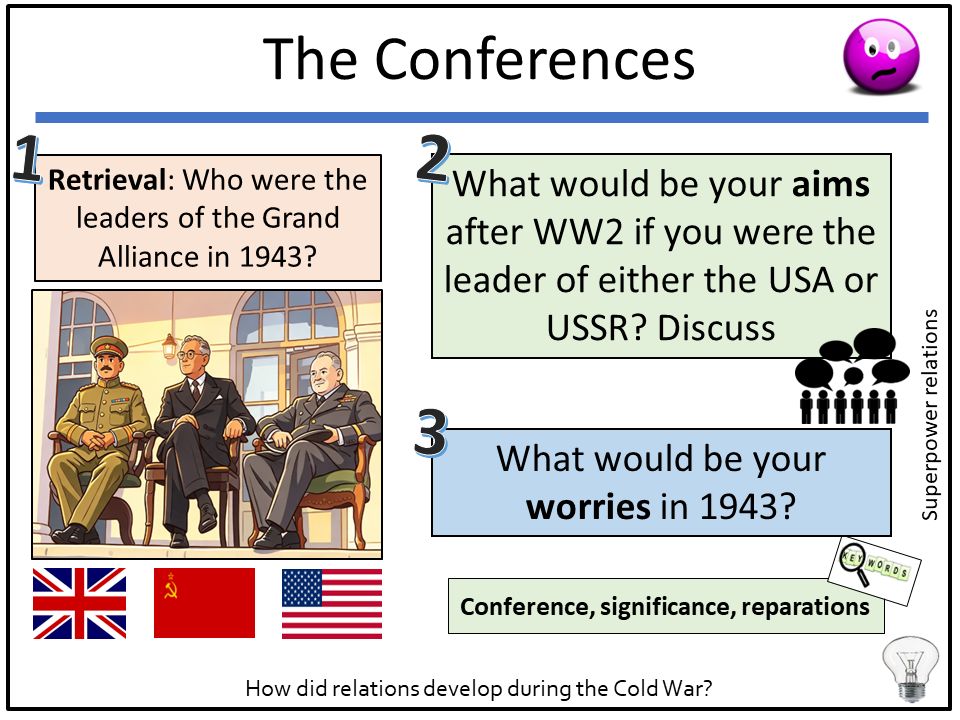 The Conferences

1

Retrieval: Who were the leaders of the Grand Alliance in 1943?

2

What would be your aims after WW2 if you were the leader of either the USA or USSR? Discuss

3

What would be your worries in 1943?

KEY WORDS

Conference, significance, reparations

Superpower relations

How did relations develop during the Cold War?